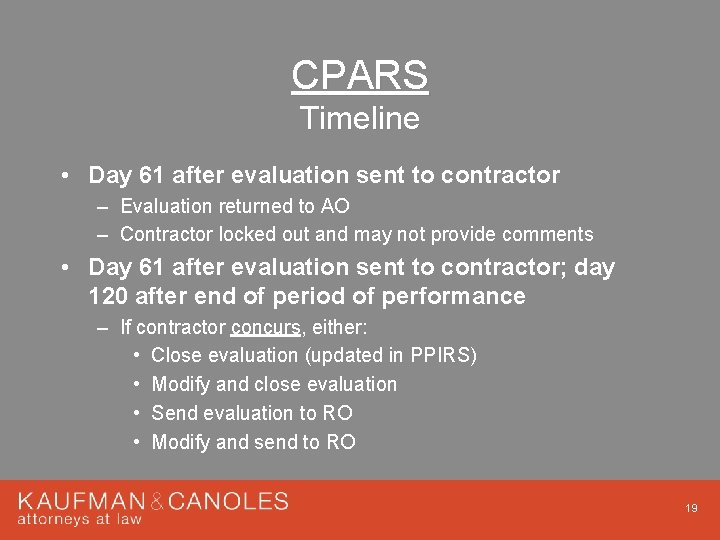 CPARS
Timeline

• Day 61 after evaluation sent to contractor
– Evaluation returned to AO
– Contractor locked out and may not provide comments

• Day 61 after evaluation sent to contractor; day 120 after end of period of performance
– If contractor concurs, either:
• Close evaluation (updated in PPIRS)
• Modify and close evaluation
• Send evaluation to RO
• Modify and send to RO

KAUFMAN & CANOLES
attorneys at law

19